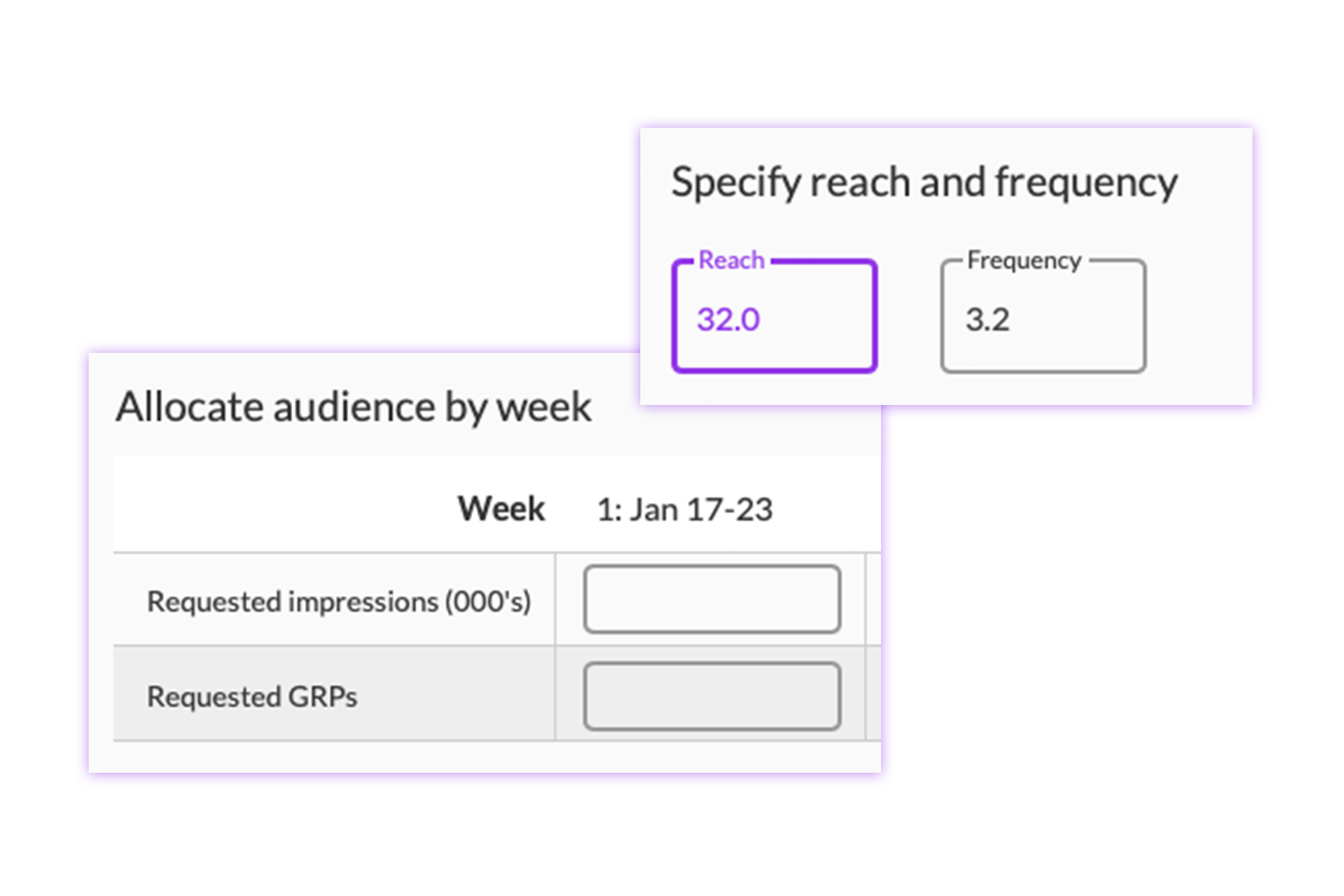 Specify reach and frequency

Reach
32.0

Frequency
3.2

Allocate audience by week

| Week | 1: Jan 17-23 |
|---|---|
| Requested impressions (000's) | |
| Requested GRPs | |